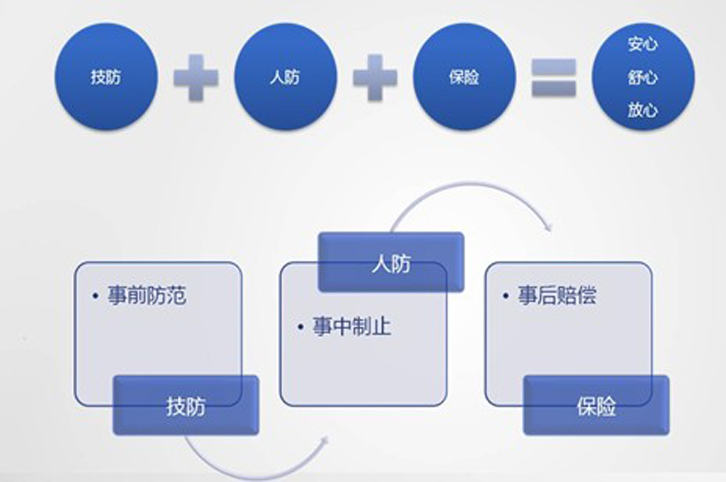 技防 + 人防 + 保险 = 安心 舒心 放心

• 事前防范

技防

人防

• 事中制止

• 事后赔偿

保险